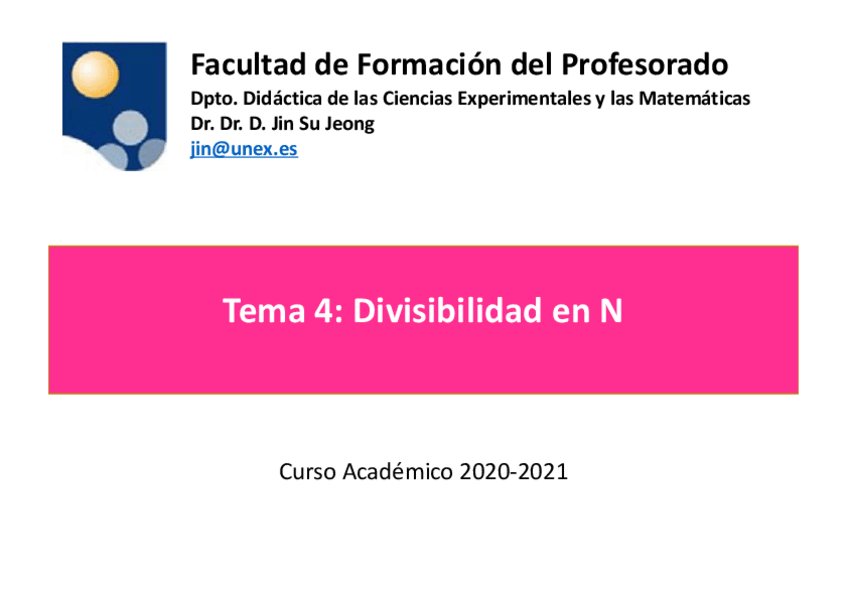 Facultad de Formación del Profesorado
Dpto. Didáctica de las Ciencias Experimentales y las Matemáticas
Dr. Dr. D. Jin Su Jeong
jin@unex.es

Tema 4: Divisibilidad en N

Curso Académico 2020-2021